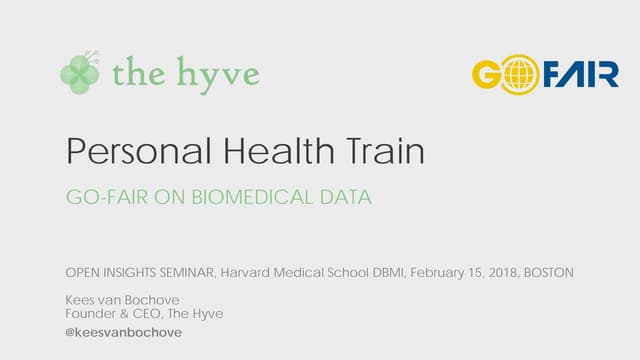 the hyve

GO FAIR

Personal Health Train

GO-FAIR ON BIOMEDICAL DATA

OPEN INSIGHTS SEMINAR, Harvard Medical School DBMI, February 15, 2018, BOSTON

Kees van Bochove
Founder & CEO, The Hyve
@keesvanbochove